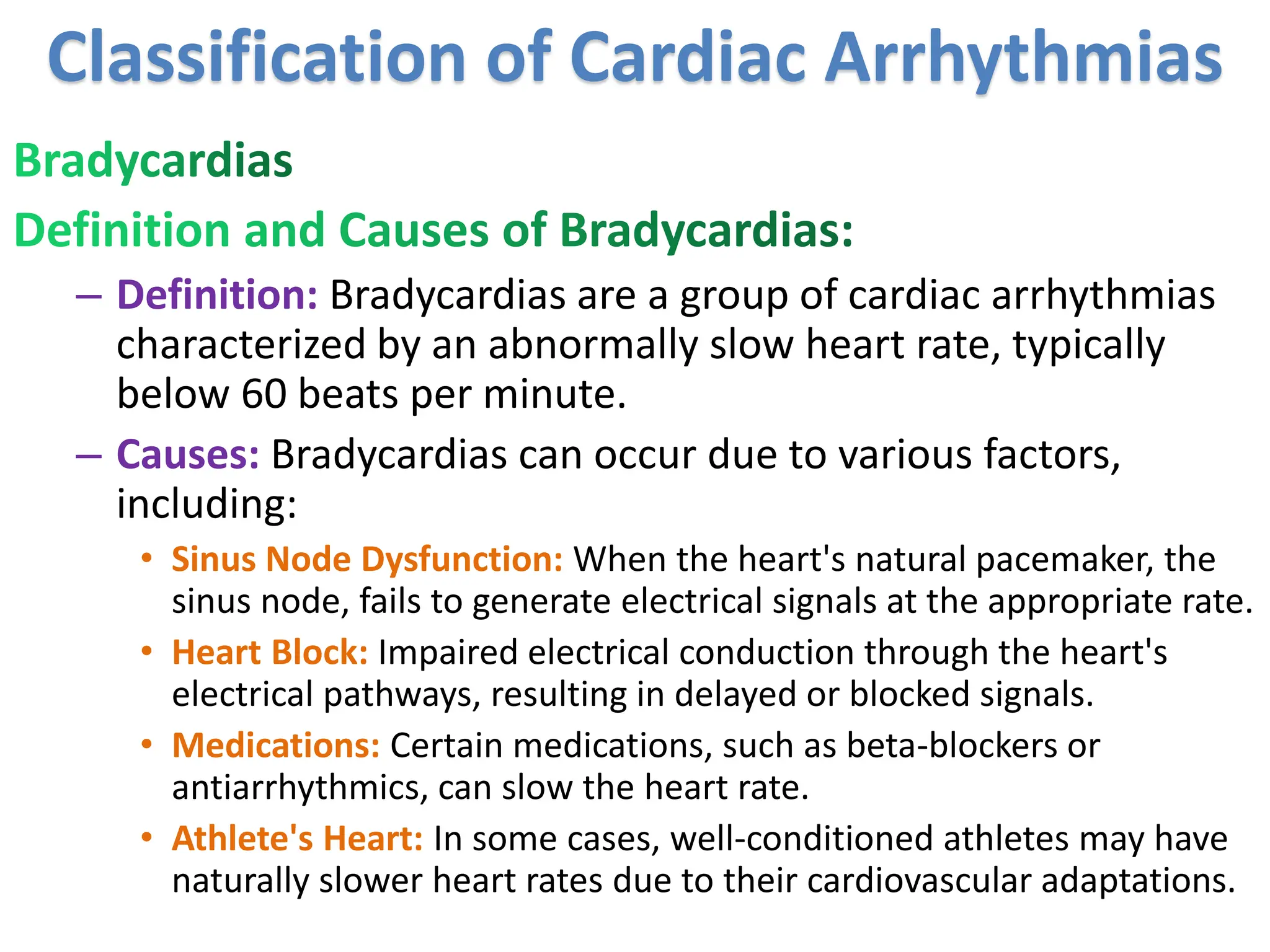 Classification of Cardiac Arrhythmias

Bradycardias

Definition and Causes of Bradycardias:

– Definition: Bradycardias are a group of cardiac arrhythmias characterized by an abnormally slow heart rate, typically below 60 beats per minute.

– Causes: Bradycardias can occur due to various factors, including:

• Sinus Node Dysfunction: When the heart's natural pacemaker, the sinus node, fails to generate electrical signals at the appropriate rate.

• Heart Block: Impaired electrical conduction through the heart's electrical pathways, resulting in delayed or blocked signals.

• Medications: Certain medications, such as beta-blockers or antiarrhythmics, can slow the heart rate.

• Athlete's Heart: In some cases, well-conditioned athletes may have naturally slower heart rates due to their cardiovascular adaptations.